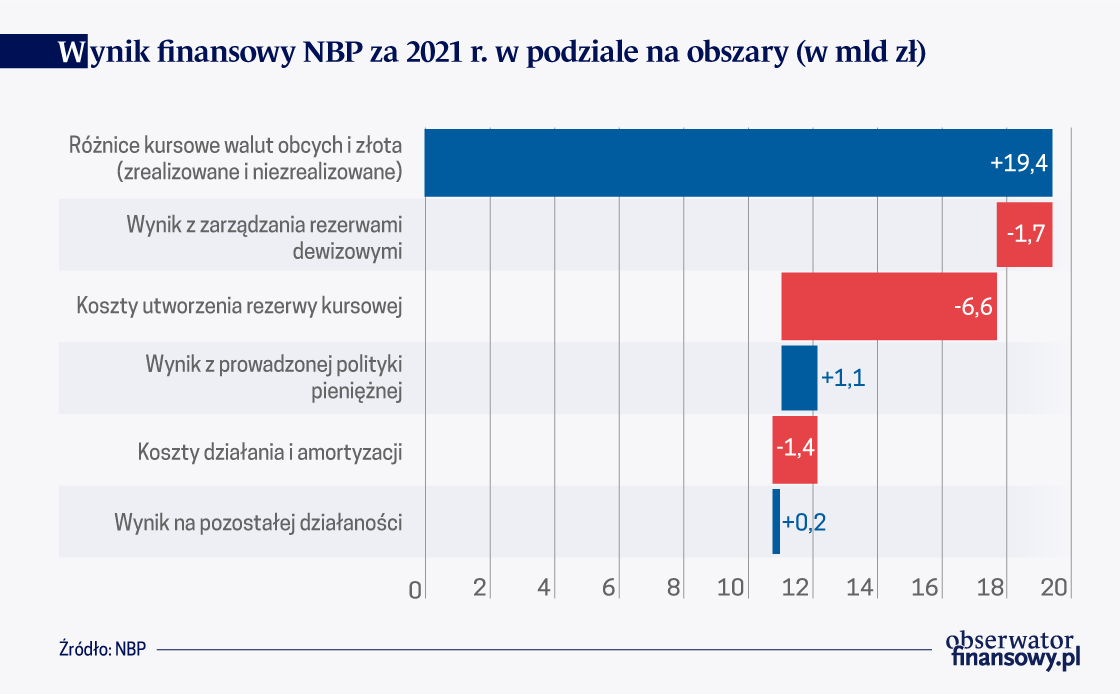 Wynik finansowy NBP za 2021 r. w podziale na obszary (w mld zł)

Różnice kursowe walut obcych i złota (zrealizowane i niezrealizowane)
+19,4

Wynik z zarządzania rezerwami dewizowymi
-1,7

Koszty utworzenia rezerwy kursowej
-6,6

Wynik z prowadzonej polityki pieniężnej
+1,1

Koszty działania i amortyzacji
-1,4

Wynik na pozostałej działaności
+0,2

0 2 4 6 8 10 12 14 16 18 20

Źródło: NBP

obserwator finansowy.pl